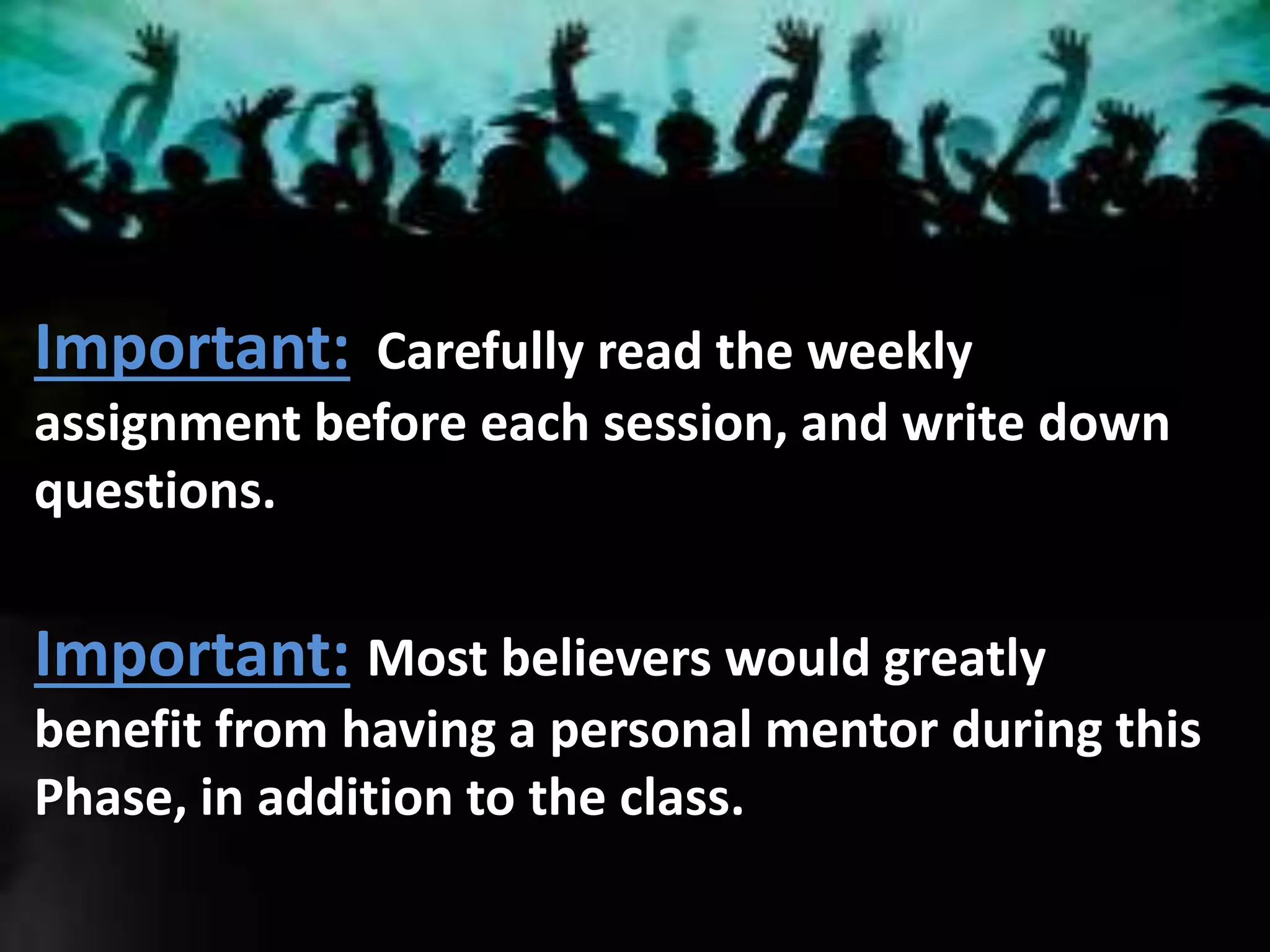 Important: Carefully read the weekly assignment before each session, and write down questions.

Important: Most believers would greatly benefit from having a personal mentor during this Phase, in addition to the class.